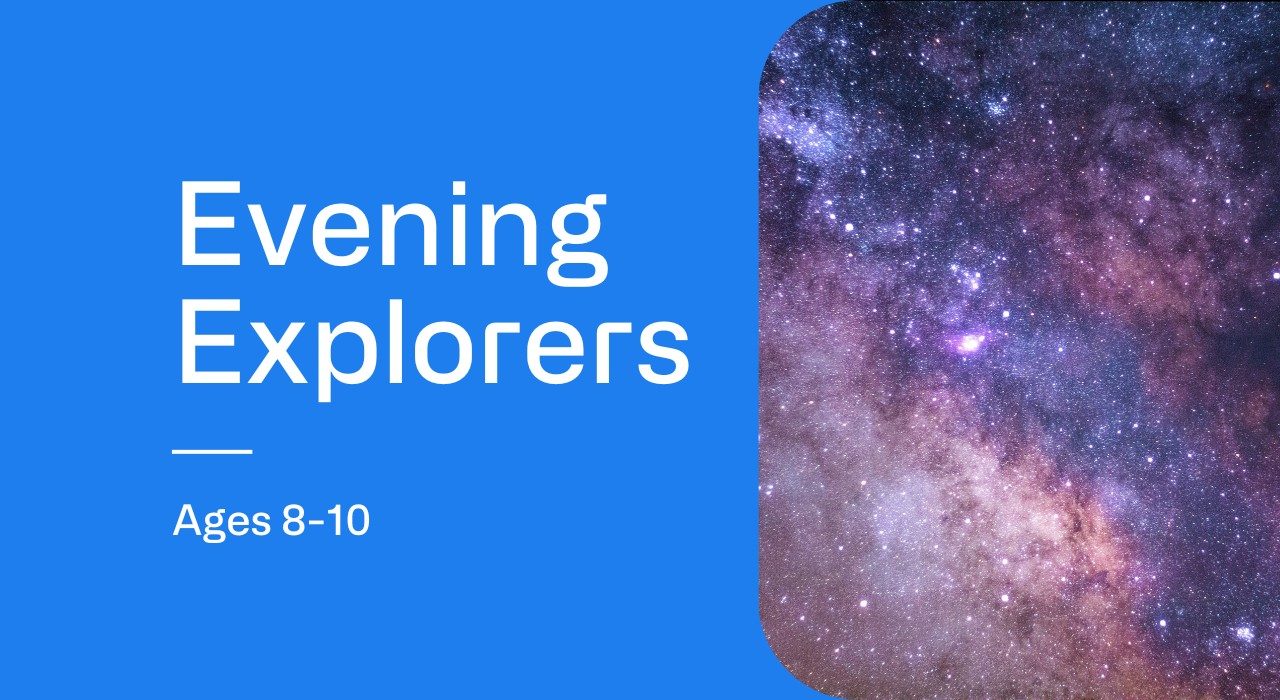 Evening Explorers

Ages 8-10